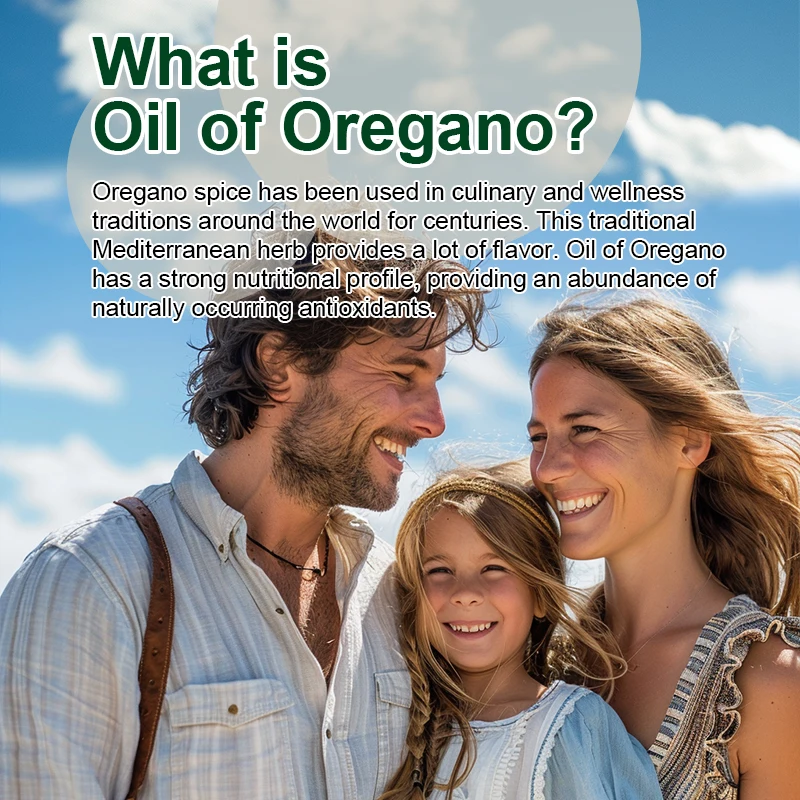 What is Oil of Oregano?

Oregano spice has been used in culinary and wellness traditions around the world for centuries. This traditional Mediterranean herb provides a lot of flavor. Oil of Oregano has a strong nutritional profile, providing an abundance of naturally occurring antioxidants.